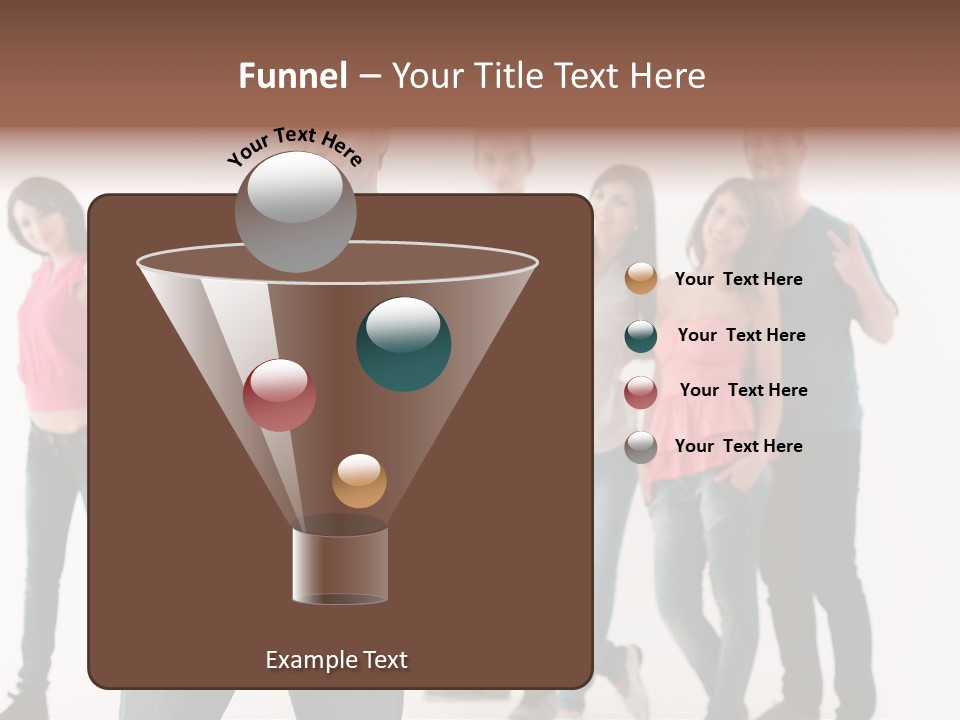 Funnel – Your Title Text Here

Your Text Here

Your Text Here

Your Text Here

Your Text Here

Your Text Here

Example Text